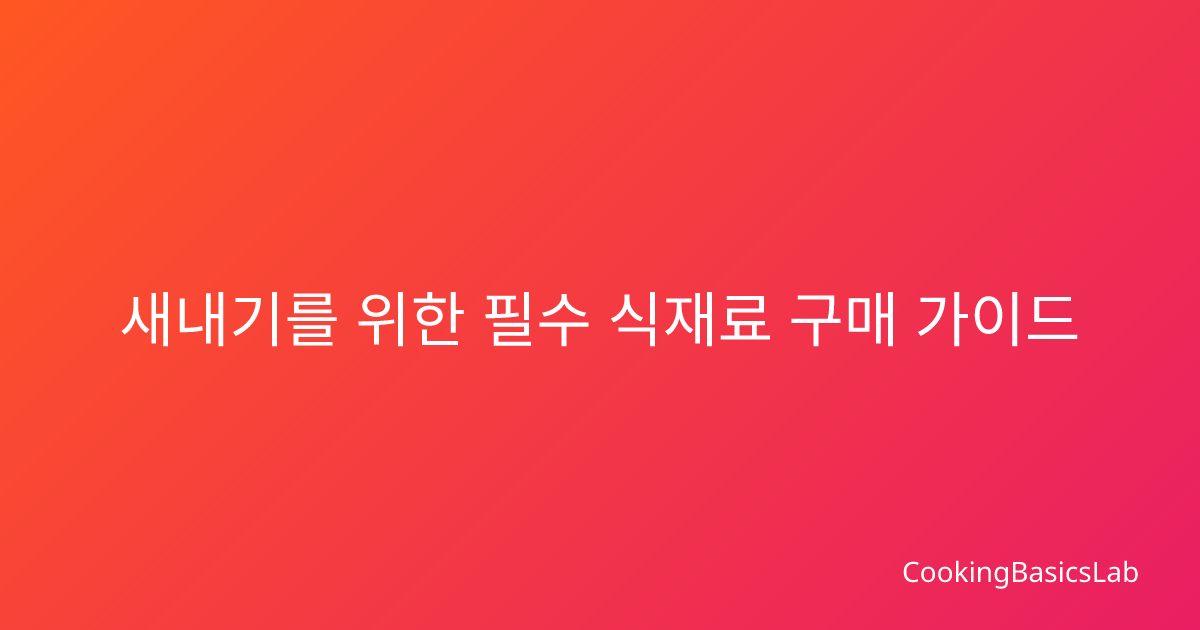 새내기를 위한 필수 식재료 구매 가이드

CookingBasicsLab